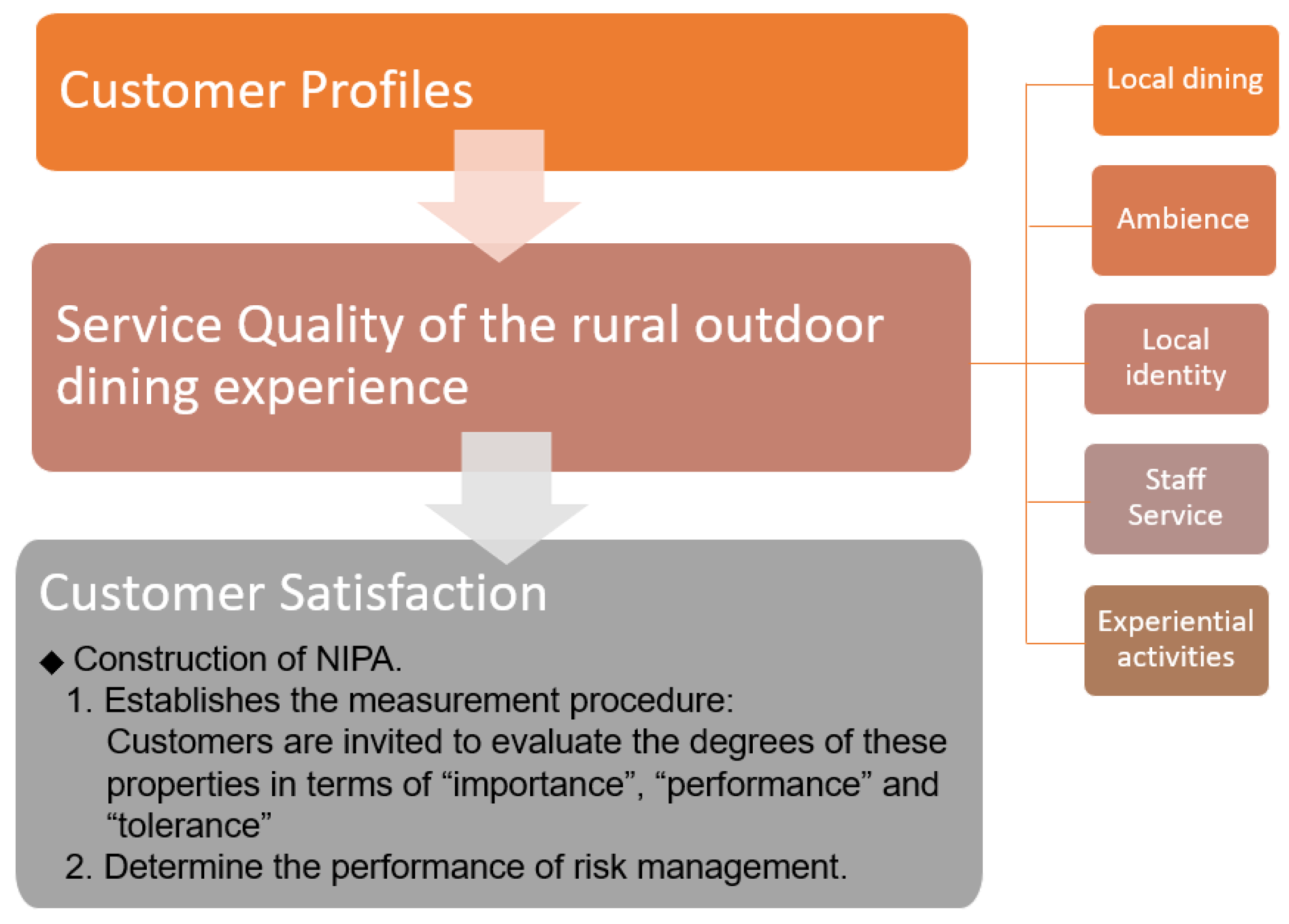 Customer Profiles

Service Quality of the rural outdoor dining experience

Customer Satisfaction

◆ Construction of NIPA.

1. Establishes the measurement procedure: Customers are invited to evaluate the degrees of these properties in terms of “importance”, “performance” and “tolerance”

2. Determine the performance of risk management.

Local dining

Ambience

Local identity

Staff Service

Experiential activities